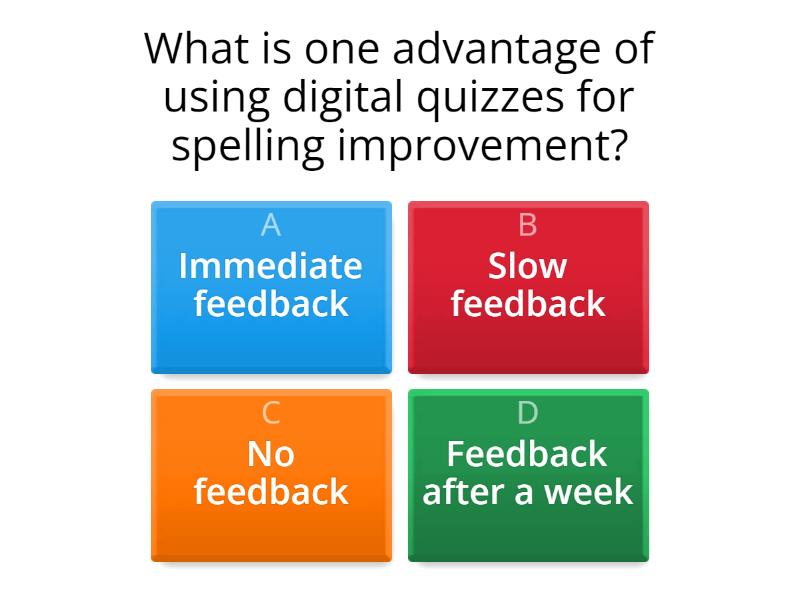 What is one advantage of using digital quizzes for spelling improvement?

A
Immediate feedback

B
Slow feedback

C
No feedback

D
Feedback after a week